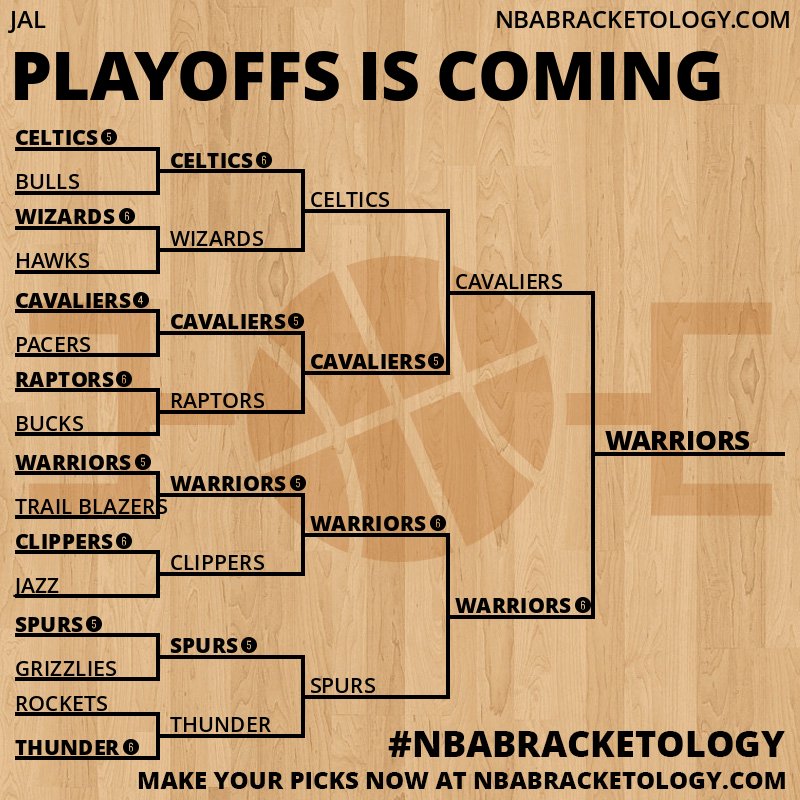 JAL

NBABRACKETOLOGY.COM

PLAYOFFS IS COMING

CELTICS 5
BULLS
WIZARDS 6
HAWKS
CAVALIERS 4
PACERS
RAPTORS 6
BUCKS
WARRIORS 5
TRAIL BLAZERS
CLIPPERS 6
JAZZ
SPURS 5
GRIZZLIES
ROCKETS
THUNDER 6

CELTICS 6
WIZARDS
CAVALIERS 5
RAPTORS
WARRIORS 5
CLIPPERS
SPURS 5
THUNDER

CELTICS
CAVALIERS 5
WARRIORS 6
SPURS

CAVALIERS
WARRIORS 6

WARRIORS

#NBABRACKETOLOGY

MAKE YOUR PICKS NOW AT NBABRACKETOLOGY.COM